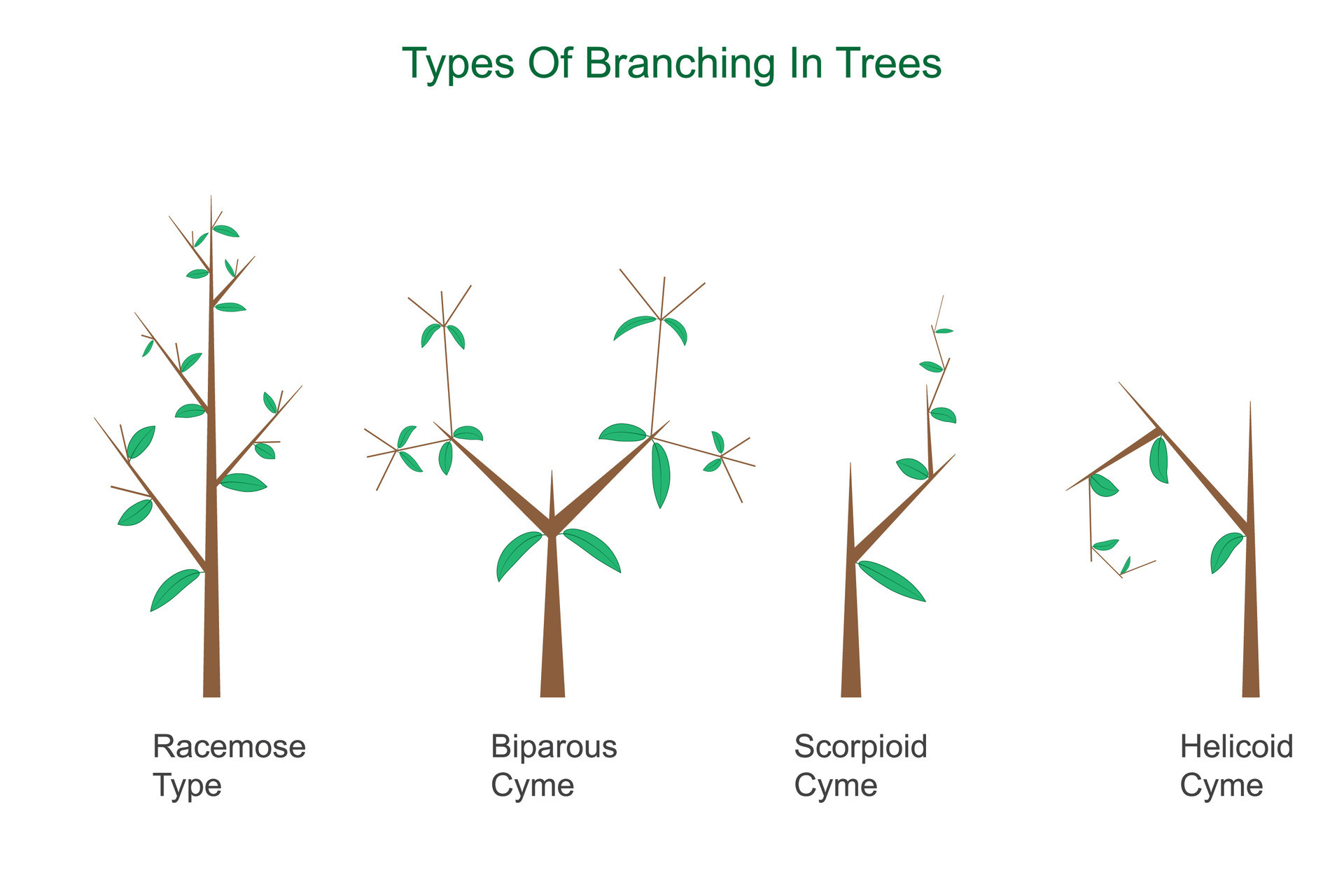 Types Of Branching In Trees

Racemose Type

Biparous Cyme

Scorpioid Cyme

Helicoid Cyme